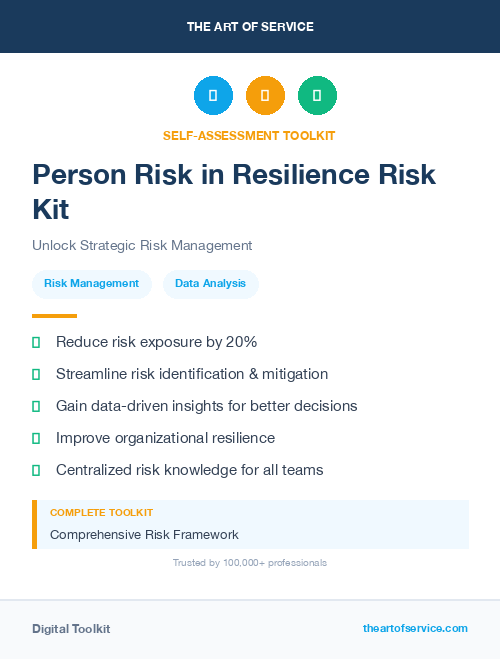 THE ART OF SERVICE

SELF-ASSESSMENT TOOLKIT

Person Risk in Resilience Risk Kit

Unlock Strategic Risk Management

Risk Management

Data Analysis

Reduce risk exposure by 20%

Streamline risk identification & mitigation

Gain data-driven insights for better decisions

Improve organizational resilience

Centralized risk knowledge for all teams

COMPLETE TOOLKIT

Comprehensive Risk Framework

Trusted by 100,000+ professionals

Digital Toolkit

theartofservice.com